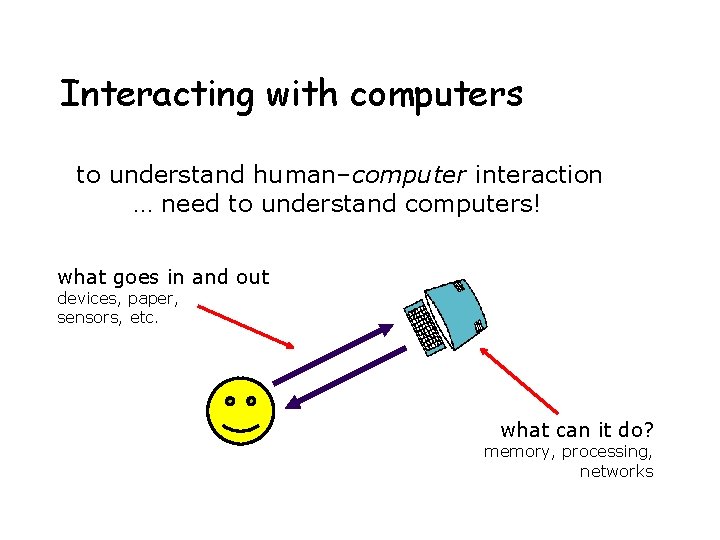 Interacting with computers

to understand human–computer interaction
… need to understand computers!

what goes in and out
devices, paper, sensors, etc.

what can it do?
memory, processing, networks